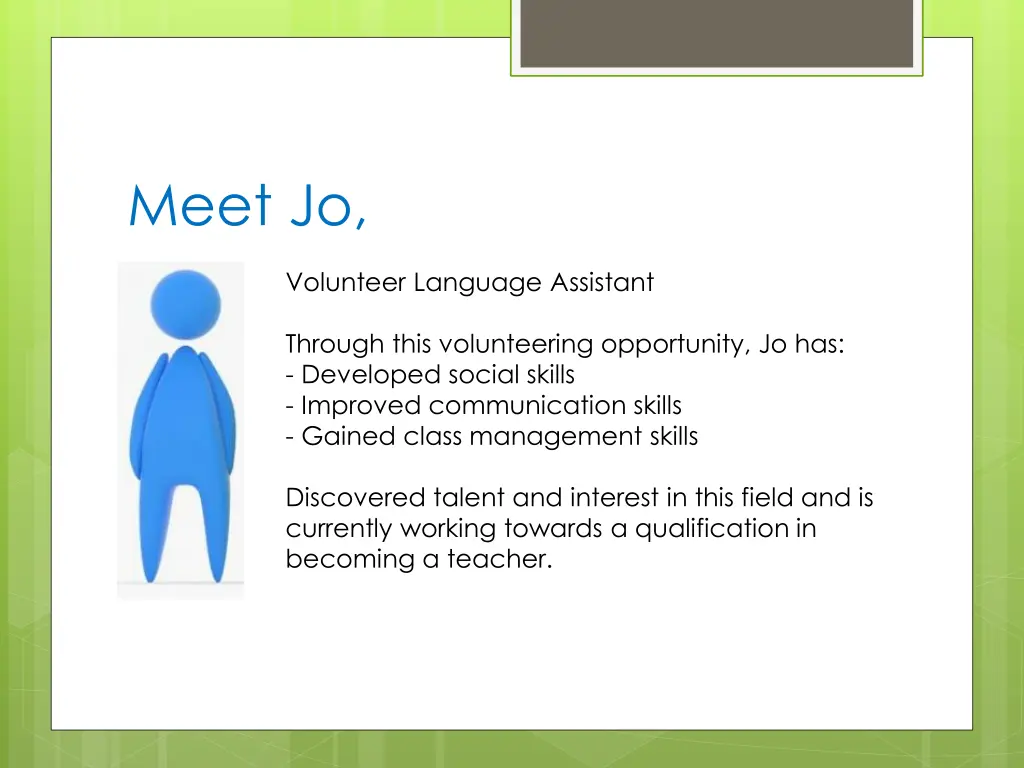 Meet Jo,

Volunteer Language Assistant

Through this volunteering opportunity, Jo has:
- Developed social skills
- Improved communication skills
- Gained class management skills

Discovered talent and interest in this field and is currently working towards a qualification in becoming a teacher.